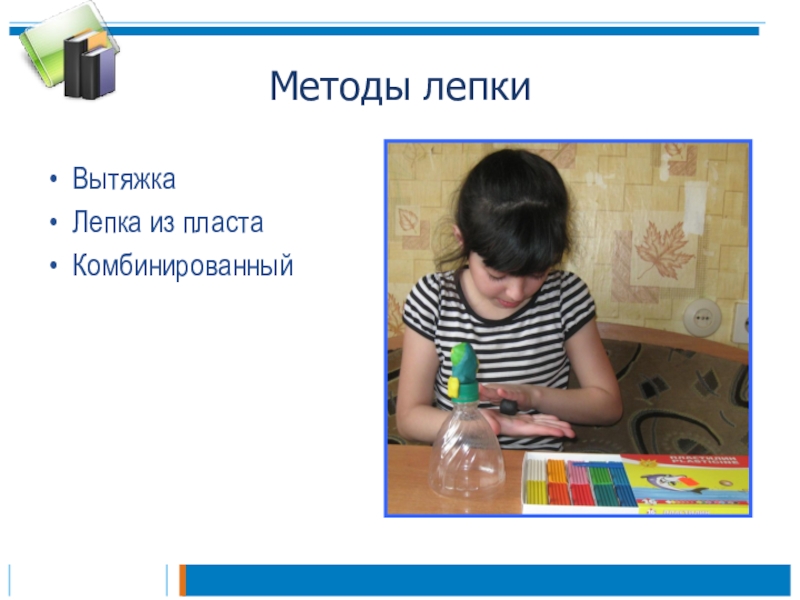 Методы лепки

• Вытяжка
• Лепка из пласта
• Комбинированный

ПЛАСТИЛИН
PLASTICINE